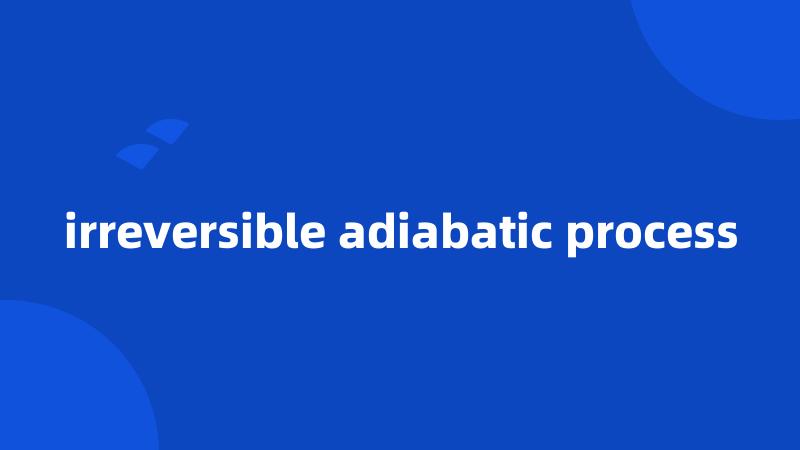 irreversible adiabatic process